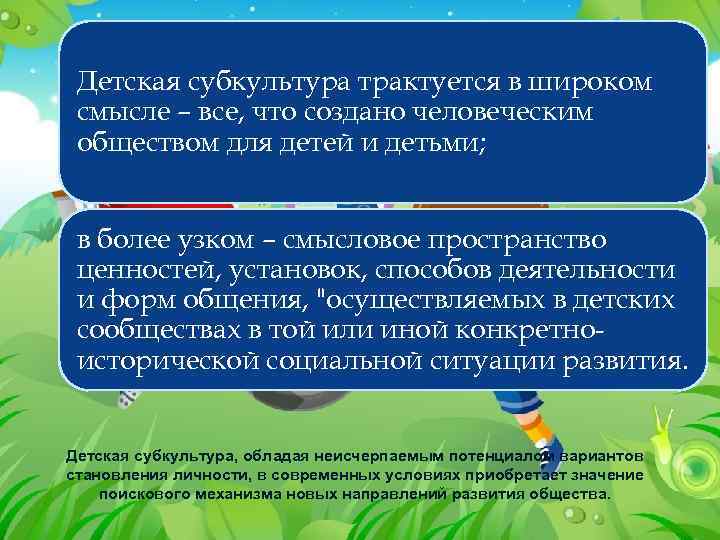 Детская субкультура трактуется в широком смысле – все, что создано человеческим обществом для детей и детьми;

в более узком – смысловое пространство ценностей, установок, способов деятельности и форм общения, "осуществляемых в детских сообществах в той или иной конкретно-исторической социальной ситуации развития.

Детская субкультура, обладая неисчерпаемым потенциалом вариантов становления личности, в современных условиях приобретает значение поискового механизма новых направлений развития общества.